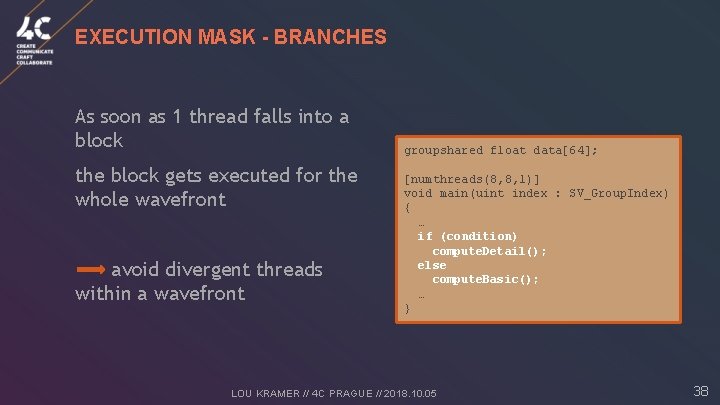 4C
CREATE
COMMUNICATE
CRAFT
COLLABORATE

EXECUTION MASK - BRANCHES

As soon as 1 thread falls into a block

the block gets executed for the whole wavefront

avoid divergent threads within a wavefront

groupshared float data[64];

[numthreads(8,8,1)]
void main(uint index : SV_GroupIndex)
{
…
if (condition)
computeDetail();
else
computeBasic();
…
}

LOU KRAMER // 4C PRAGUE // 2018.10.05

38